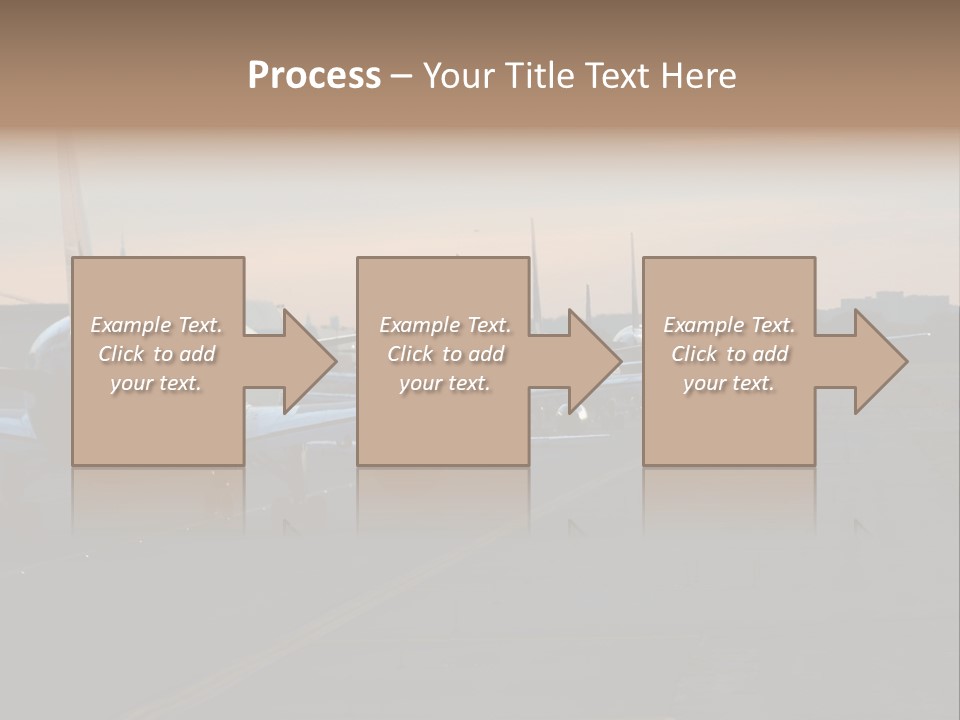 Process – Your Title Text Here

Example Text. Click to add your text.

Example Text. Click to add your text.

Example Text. Click to add your text.